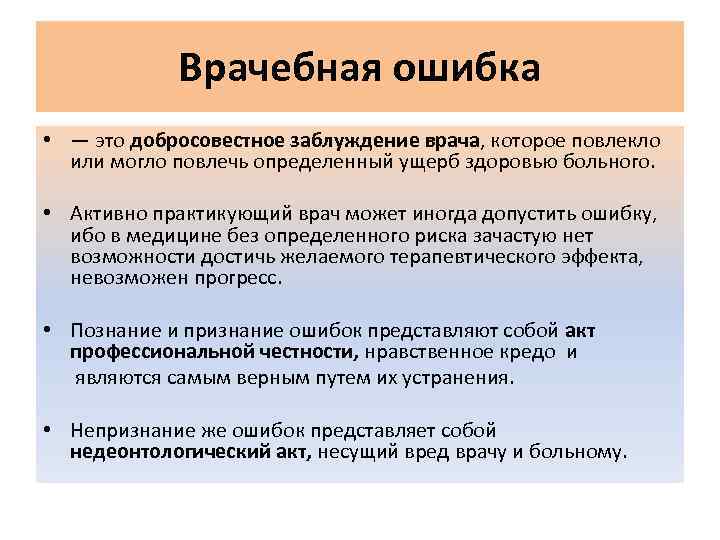 Врачебная ошибка

• — это добросовестное заблуждение врача, которое повлекло или могло повлечь определенный ущерб здоровью больного.

• Активно практикующий врач может иногда допустить ошибку, ибо в медицине без определенного риска зачастую нет возможности достичь желаемого терапевтического эффекта, невозможен прогресс.

• Познание и признание ошибок представляют собой акт профессиональной честности, нравственное кредо и являются самым верным путем их устранения.

• Непризнание же ошибок представляет собой недеонтологический акт, несущий вред врачу и больному.